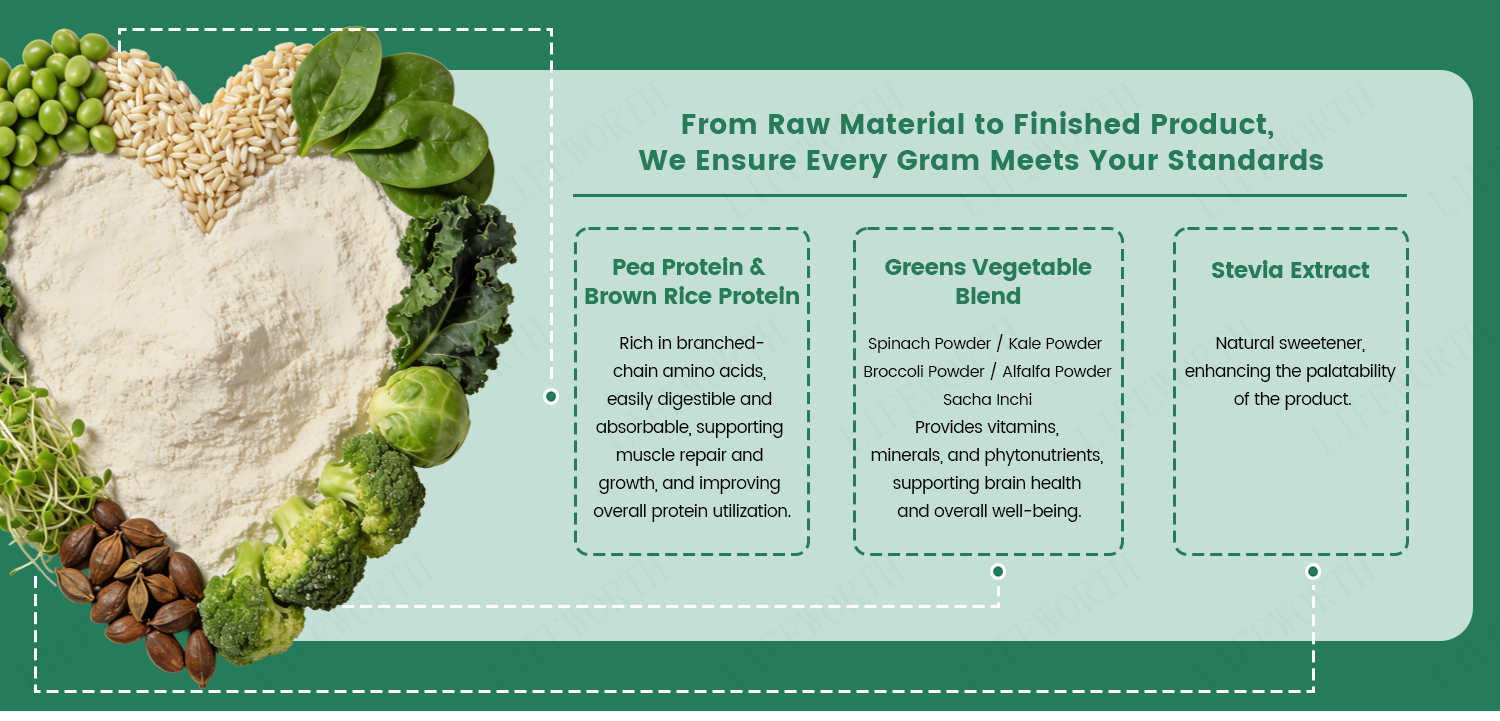 From Raw Material to Finished Product, We Ensure Every Gram Meets Your Standards

Pea Protein & Brown Rice Protein

Rich in branched-chain amino acids, easily digestible and absorbable, supporting muscle repair and growth, and improving overall protein utilization.

Greens Vegetable Blend

Spinach Powder / Kale Powder
Broccoli Powder / Alfalfa Powder
Sacha Inchi
Provides vitamins, minerals, and phytonutrients, supporting brain health and overall well-being.

Stevia Extract

Natural sweetener, enhancing the palatability of the product.

LIFEWORTH